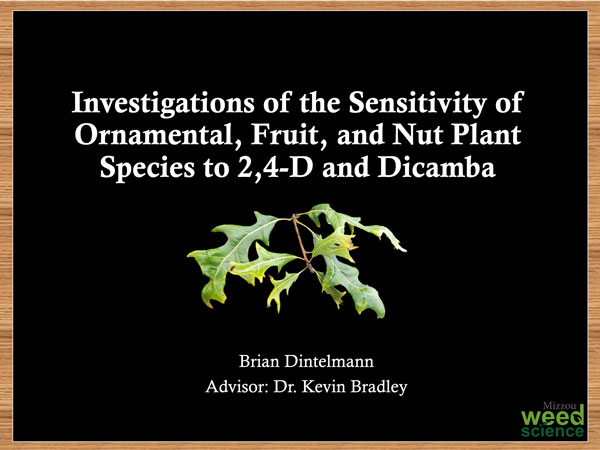 Investigations of the Sensitivity of Ornamental, Fruit, and Nut Plant Species to 2,4-D and Dicamba

Brian Dintelmann
Advisor: Dr. Kevin Bradley

Mizzou
weed
science